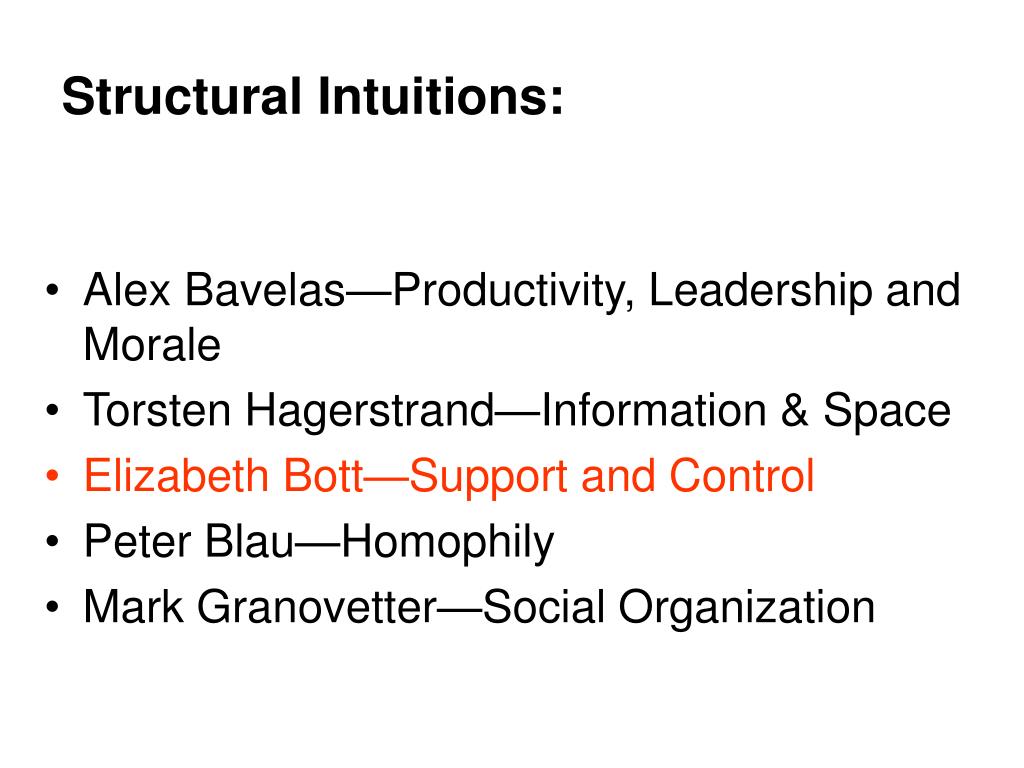 Structural Intuitions:

• Alex Bavelas—Productivity, Leadership and Morale
• Torsten Hagerstrand—Information & Space
• Elizabeth Bott—Support and Control
• Peter Blau—Homophily
• Mark Granovetter—Social Organization